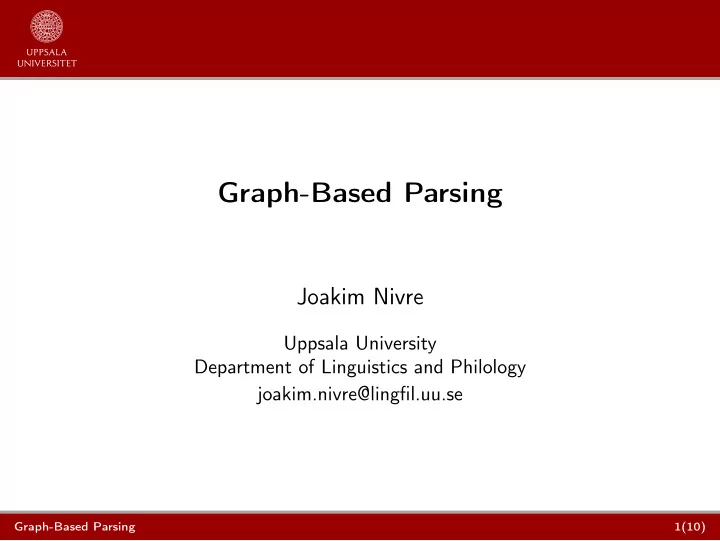 UPPSALA
UNIVERSITET

Graph-Based Parsing

Joakim Nivre

Uppsala University
Department of Linguistics and Philology
joakim.nivre@lingfil.uu.se

Graph-Based Parsing 1(10)